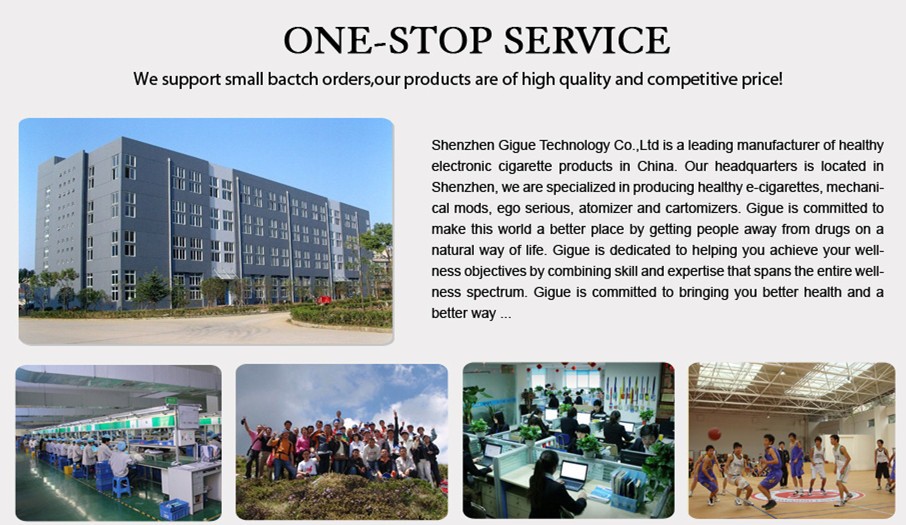 ONE-STOP SERVICE

We support small bactch orders,our products are of high quality and competitive price!

Shenzhen Gigue Technology Co.,Ltd is a leading manufacturer of healthy electronic cigarette products in China. Our headquarters is located in Shenzhen, we are specialized in producing healthy e-cigarettes, mechanical mods, ego serious, atomizer and cartomizers. Gigue is committed to make this world a better place by getting people away from drugs on a natural way of life. Gigue is dedicated to helping you achieve your wellness objectives by combining skill and expertise that spans the entire wellness spectrum. Gigue is committed to bringing you better health and a better way ...